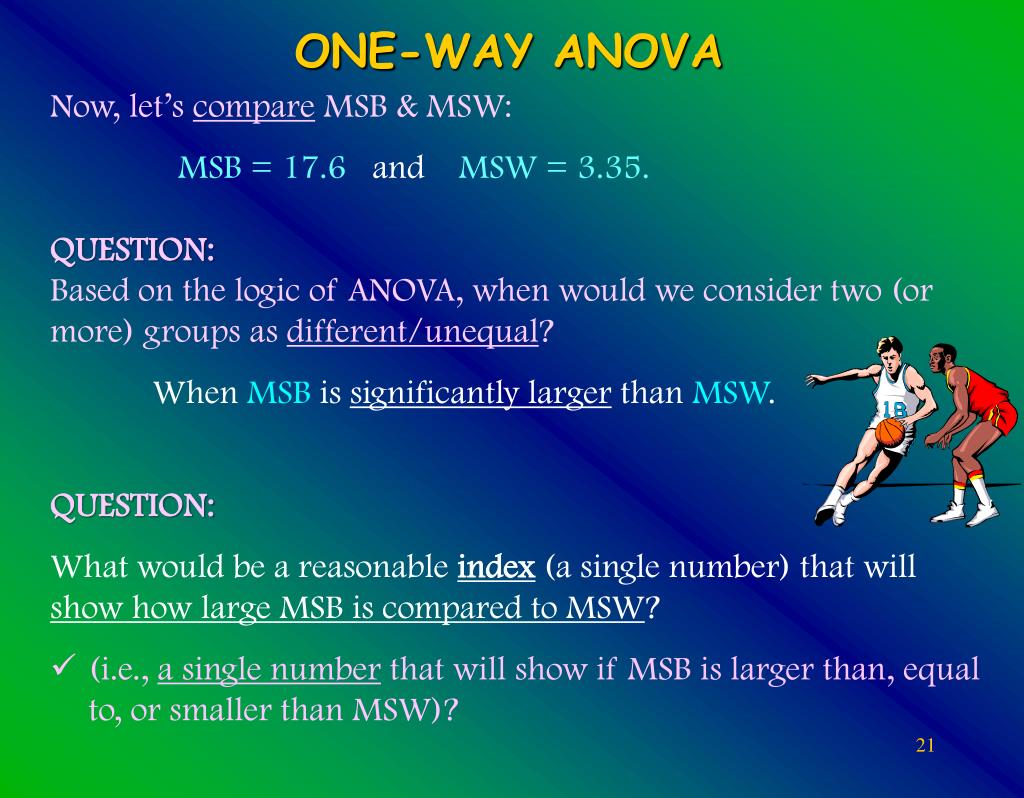 ONE-WAY ANOVA

Now, let's compare MSB & MSW:

MSB = 17.6 and MSW = 3.35.

QUESTION:
Based on the logic of ANOVA, when would we consider two (or more) groups as different/unequal?

When MSB is significantly larger than MSW.

18

QUESTION:

What would be a reasonable index (a single number) that will show how large MSB is compared to MSW?

✓ (i.e., a single number that will show if MSB is larger than, equal to, or smaller than MSW)?

21